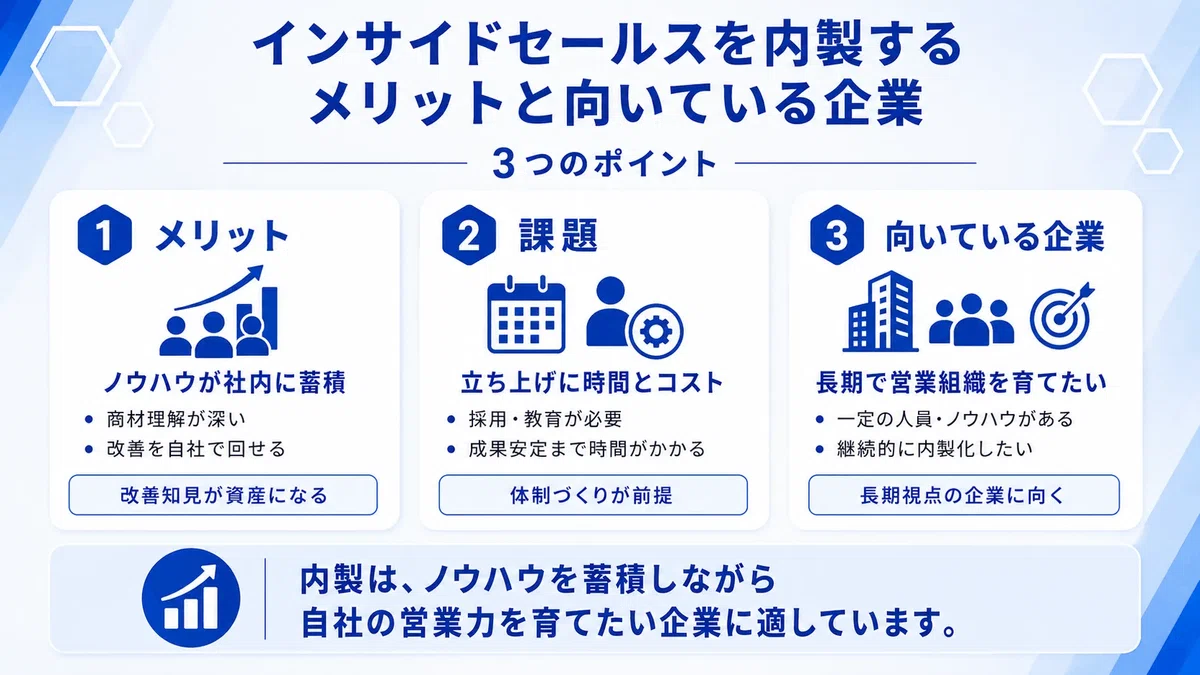 インサイドセールスを内製する
メリットと向いている企業

3つのポイント

1 メリット

ノウハウが社内に蓄積

• 商材理解が深い
• 改善を自社で回せる

改善知見が資産になる

2 課題

立ち上げに時間とコスト

• 採用・教育が必要
• 成果安定まで時間がかかる

体制づくりが前提

3 向いている企業

長期で営業組織を育てたい

• 一定の人員・ノウハウがある
• 継続的に内製化したい

長期視点の企業に向く

内製は、ノウハウを蓄積しながら
自社の営業力を育てたい企業に適しています。